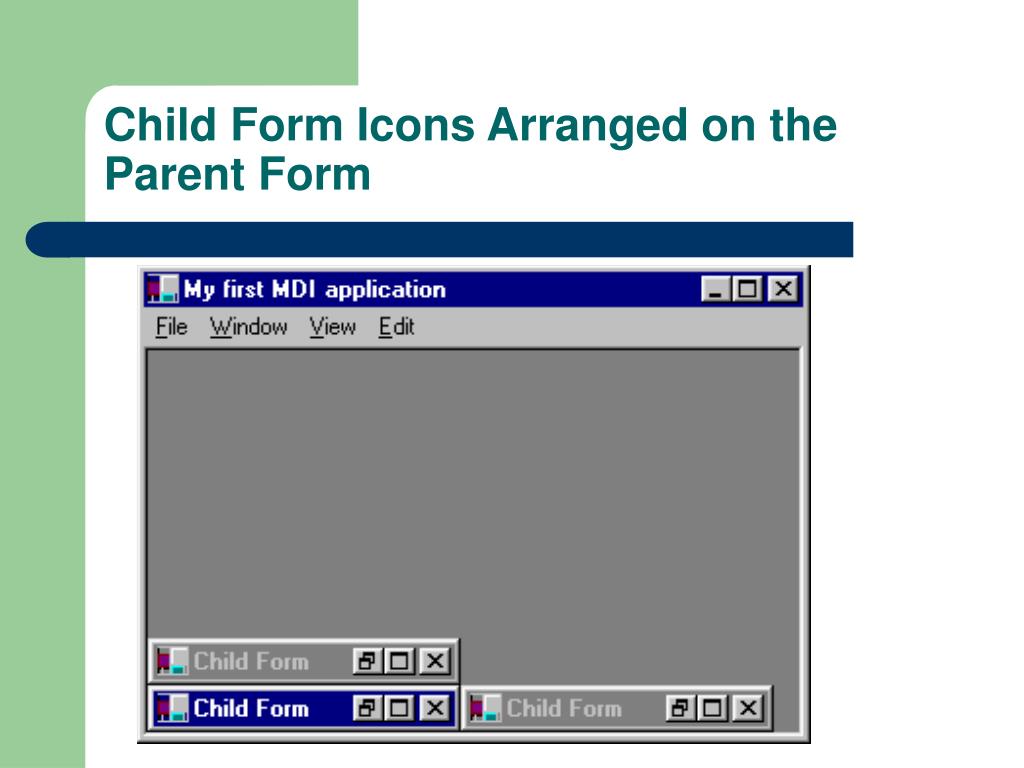 Child Form Icons Arranged on the Parent Form

My first MDI application

File Window View Edit

Child Form

Child Form

Child Form